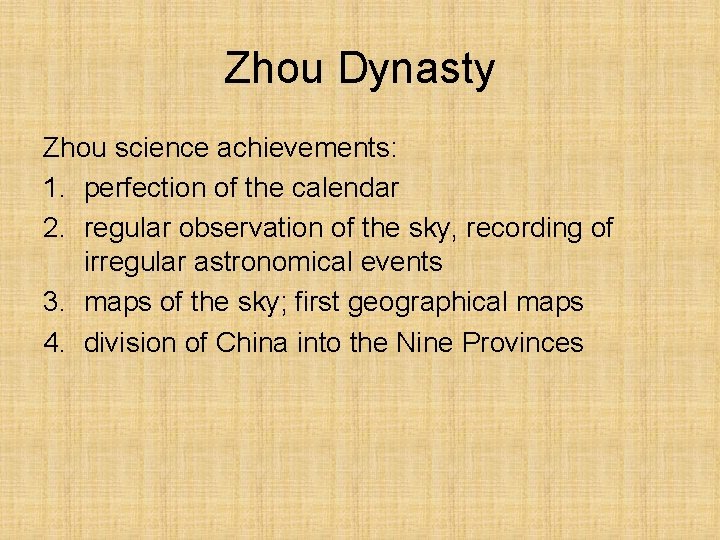 Zhou Dynasty

Zhou science achievements:
1. perfection of the calendar
2. regular observation of the sky, recording of irregular astronomical events
3. maps of the sky; first geographical maps
4. division of China into the Nine Provinces